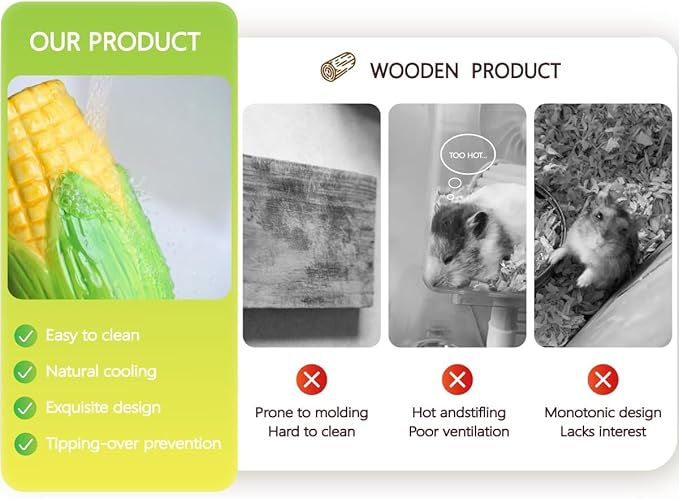 OUR PRODUCT

Easy to clean
Natural cooling
Exquisite design
Tipping-over prevention

WOODEN PRODUCT

TOO HOT...

Prone to molding
Hard to clean

Hot andstifling
Poor ventilation

Monotonic design
Lacks interest